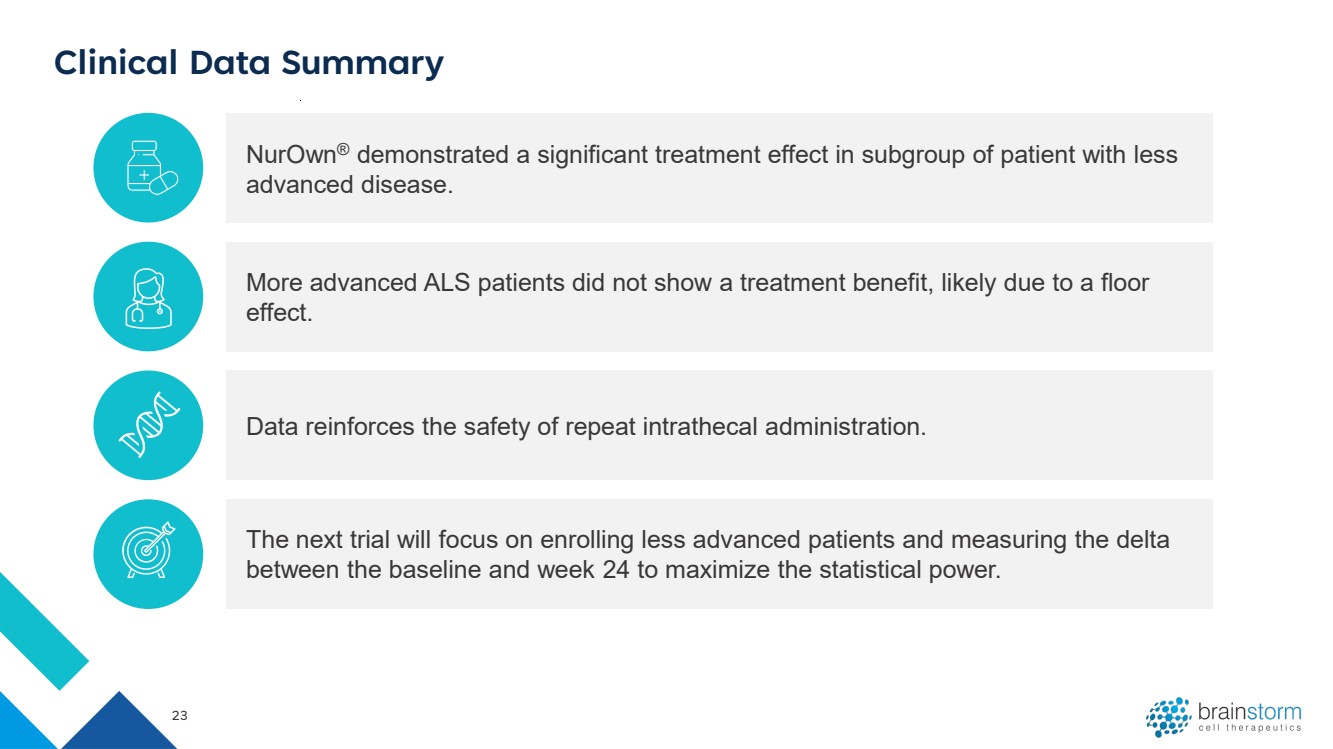 Clinical Data Summary

NurOwn® demonstrated a significant treatment effect in subgroup of patient with less advanced disease.

More advanced ALS patients did not show a treatment benefit, likely due to a floor effect.

Data reinforces the safety of repeat intrathecal administration.

The next trial will focus on enrolling less advanced patients and measuring the delta between the baseline and week 24 to maximize the statistical power.

23

brainstorm
cell therapeutics